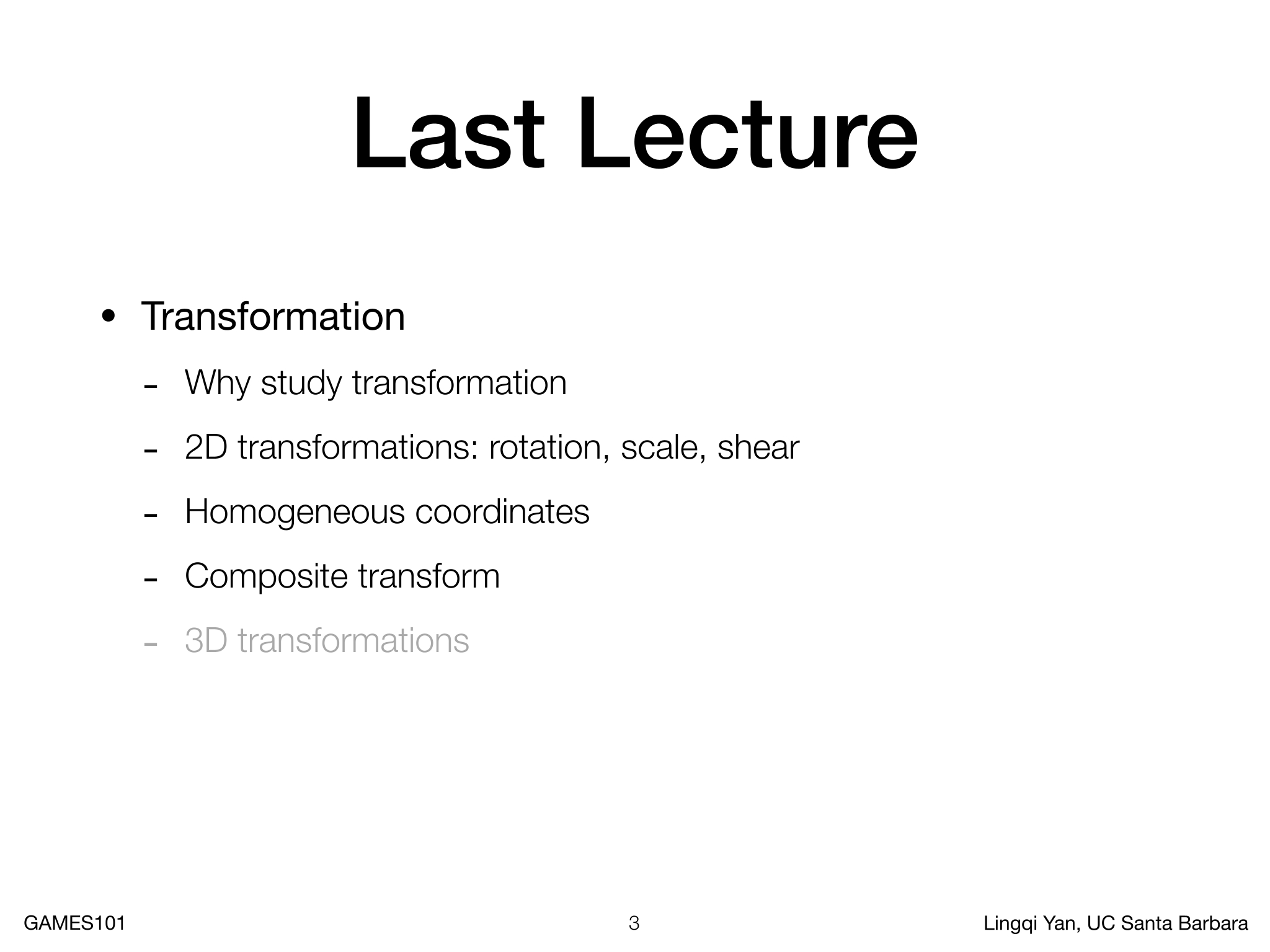 Last Lecture

• Transformation

- Why study transformation
- 2D transformations: rotation, scale, shear
- Homogeneous coordinates
- Composite transform
- 3D transformations

GAMES101

3

Lingqi Yan, UC Santa Barbara